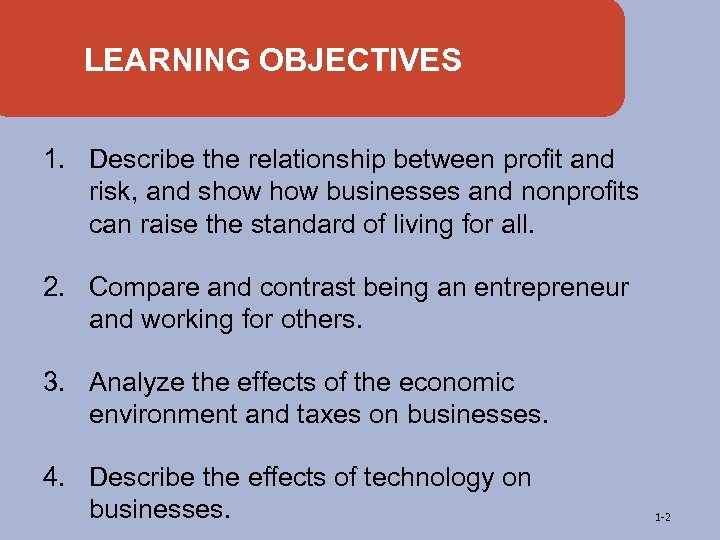 LEARNING OBJECTIVES

1. Describe the relationship between profit and risk, and show how businesses and nonprofits can raise the standard of living for all.

2. Compare and contrast being an entrepreneur and working for others.

3. Analyze the effects of the economic environment and taxes on businesses.

4. Describe the effects of technology on businesses.

1-2